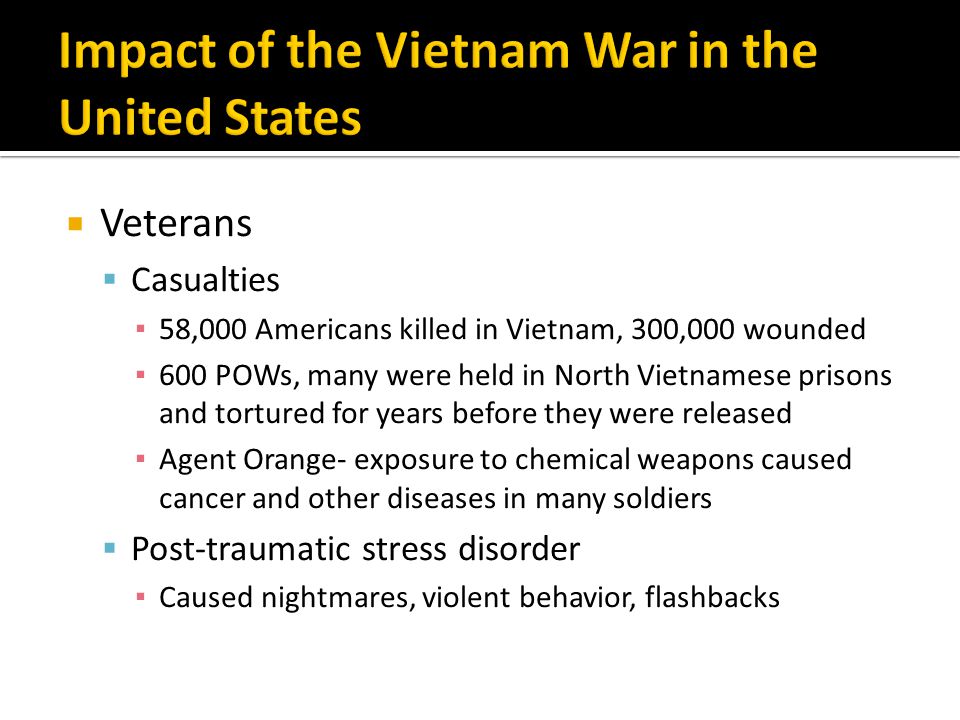 Impact of the Vietnam War in the United States

Veterans
Casualties
58,000 Americans killed in Vietnam, 300,000 wounded
600 POWs, many were held in North Vietnamese prisons and tortured for years before they were released
Agent Orange- exposure to chemical weapons caused cancer and other diseases in many soldiers
Post-traumatic stress disorder
Caused nightmares, violent behavior, flashbacks